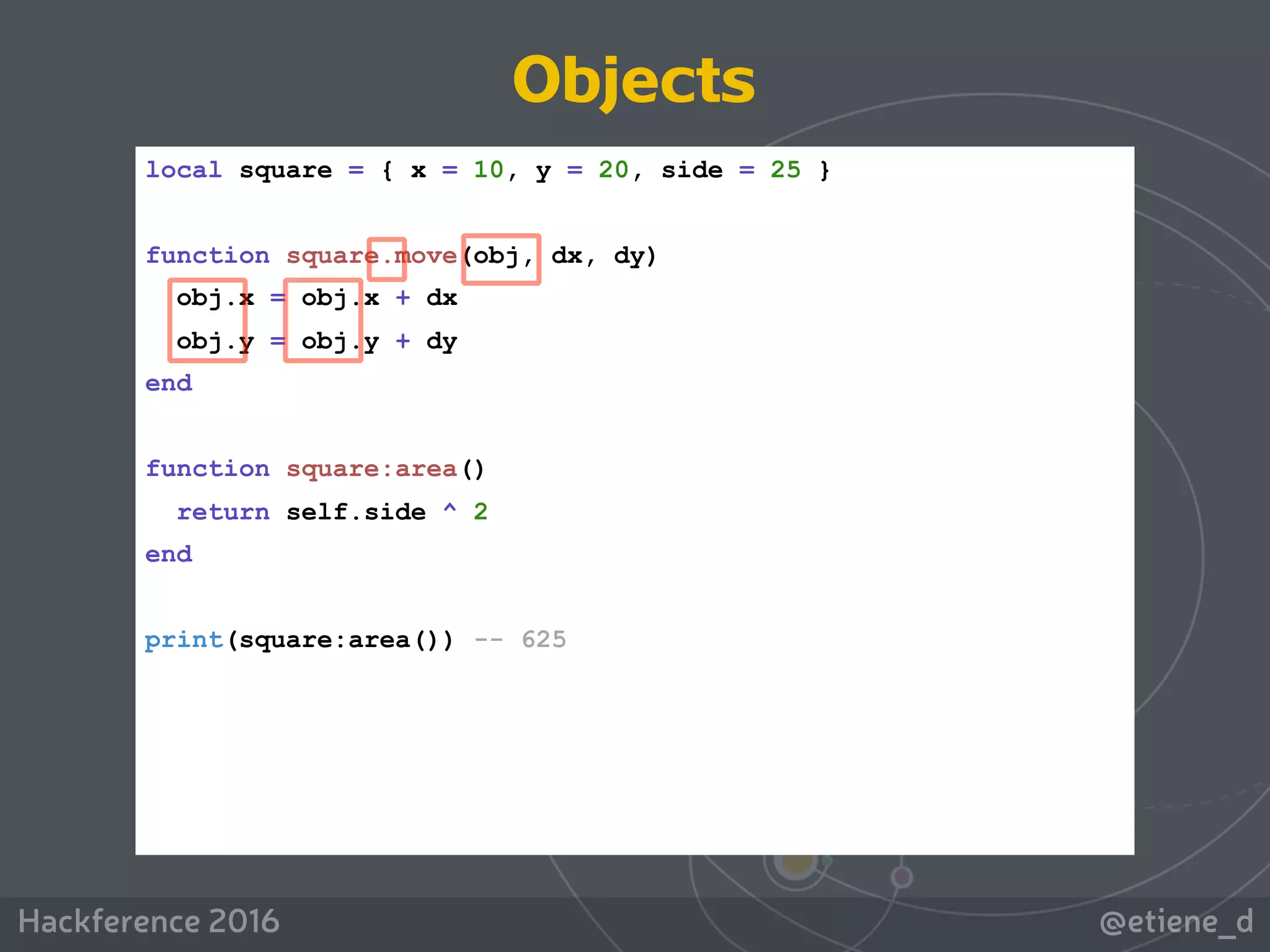 Objects

local square = { x = 10, y = 20, side = 25 }

function square.move(obj, dx, dy)
  obj.x = obj.x + dx
  obj.y = obj.y + dy
end

function square:area()
  return self.side ^ 2
end

print(square:area()) -- 625

Hackference 2016

@etiene_d